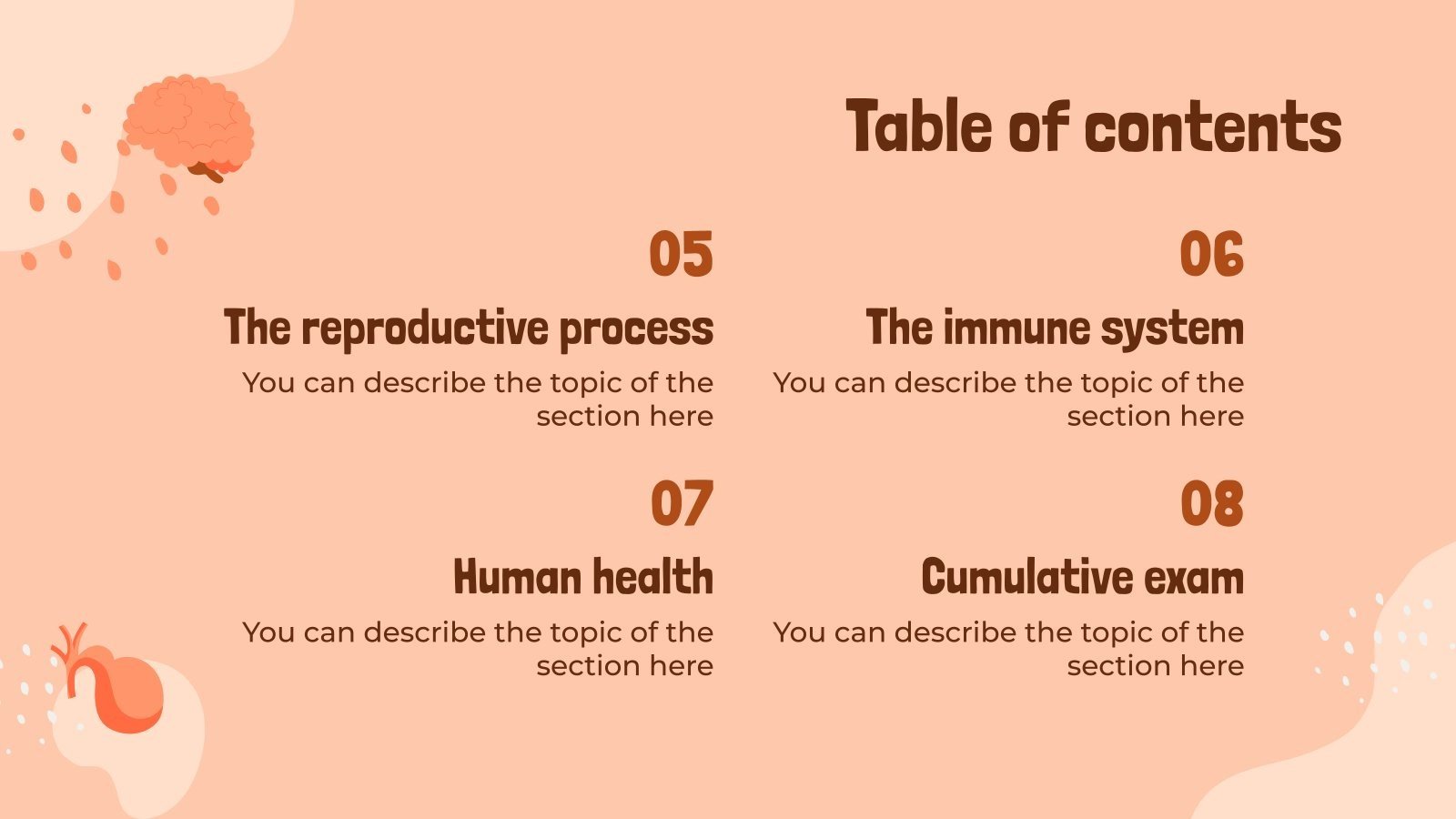 Table of contents

05

The reproductive process

You can describe the topic of the section here

06

The immune system

You can describe the topic of the section here

07

Human health

You can describe the topic of the section here

08

Cumulative exam

You can describe the topic of the section here